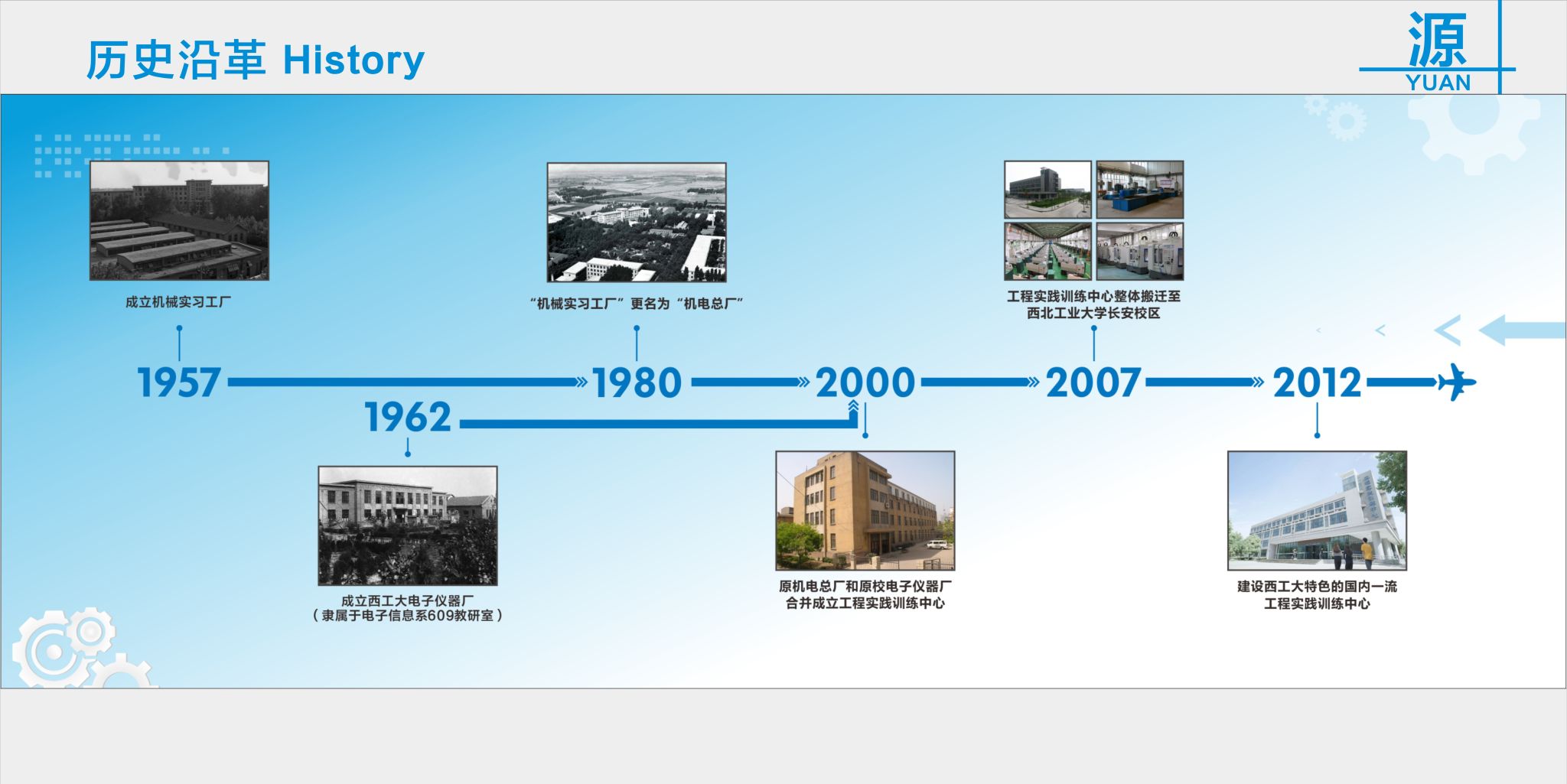 历史沿革 History

源
YUAN

成立机械实习工厂

“机械实习工厂”更名为“机电总厂”

工程实践训练中心整体搬迁至西北工业大学长安校区

1957

1980

2000

2007

2012

1962

成立西工大电子仪器厂
（隶属于电子信息系609教研室）

原机电总厂和原校电子仪器厂合并成立工程实践训练中心

建设西工大特色的国内一流工程实践训练中心